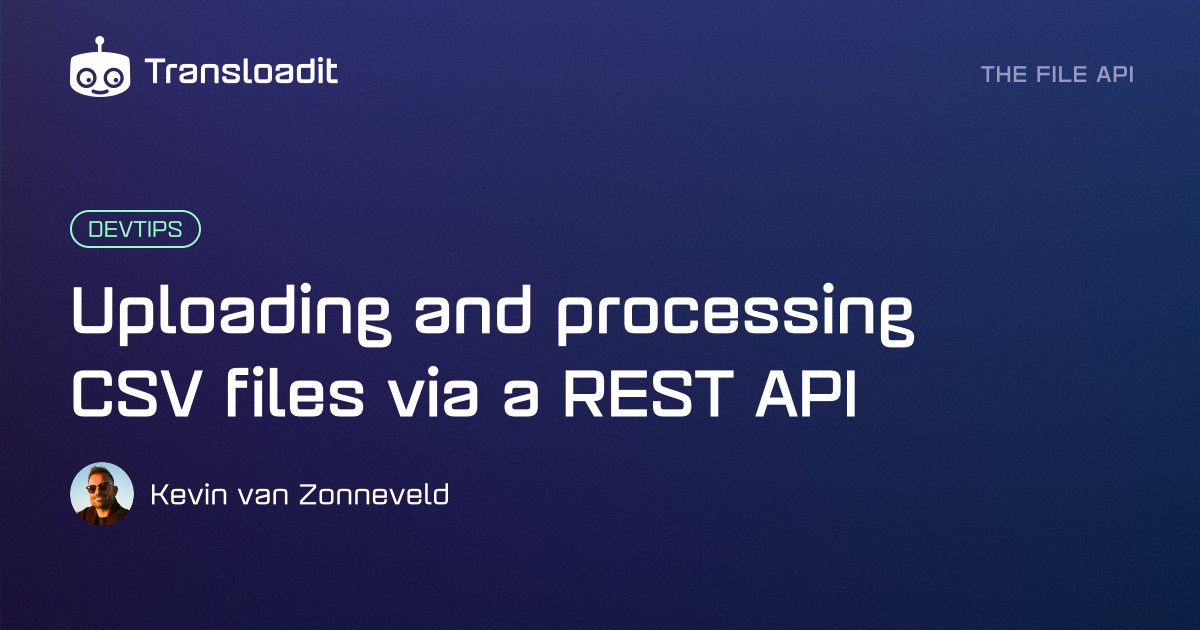 Transloadit

THE FILE API

DEVTIPS

Uploading and processing CSV files via a REST API

Kevin van Zonneveld